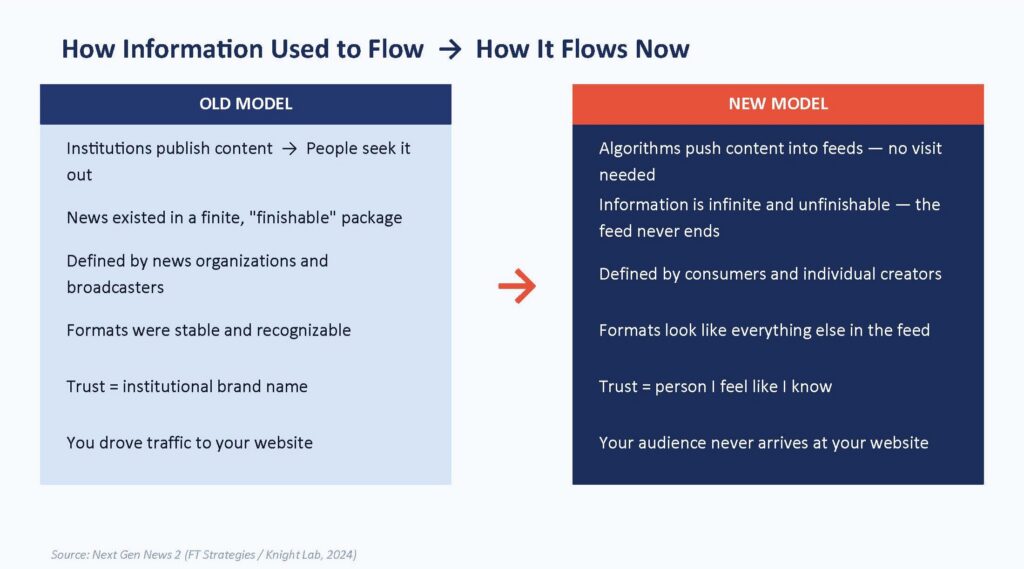 How Information Used to Flow → How It Flows Now

OLD MODEL

Institutions publish content → People seek it out

News existed in a finite, "finishable" package

Defined by news organizations and broadcasters

Formats were stable and recognizable

Trust = institutional brand name

You drove traffic to your website

→

NEW MODEL

Algorithms push content into feeds — no visit needed

Information is infinite and unfinishable — the feed never ends

Defined by consumers and individual creators

Formats look like everything else in the feed

Trust = person I feel like I know

Your audience never arrives at your website

Source: Next Gen News 2 (FT Strategies / Knight Lab, 2024)